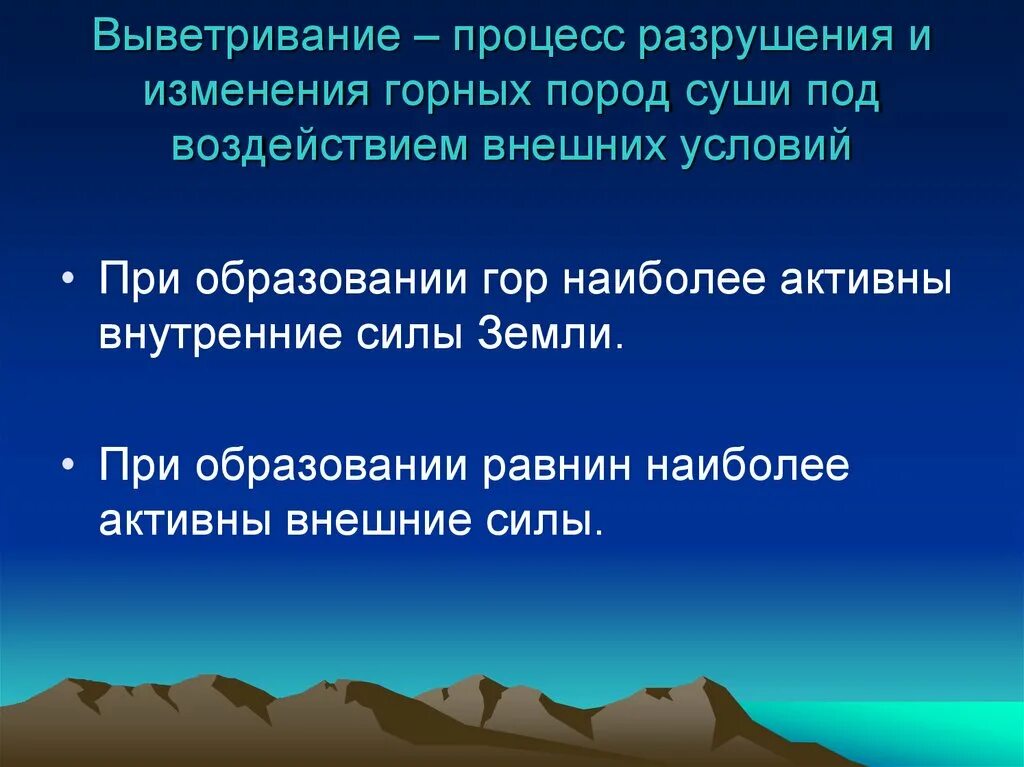 Выветривание – процесс разрушения и изменения горных пород суши под воздействием внешних условий

• При образовании гор наиболее активны внутренние силы Земли.

• При образовании равнин наиболее активны внешние силы.